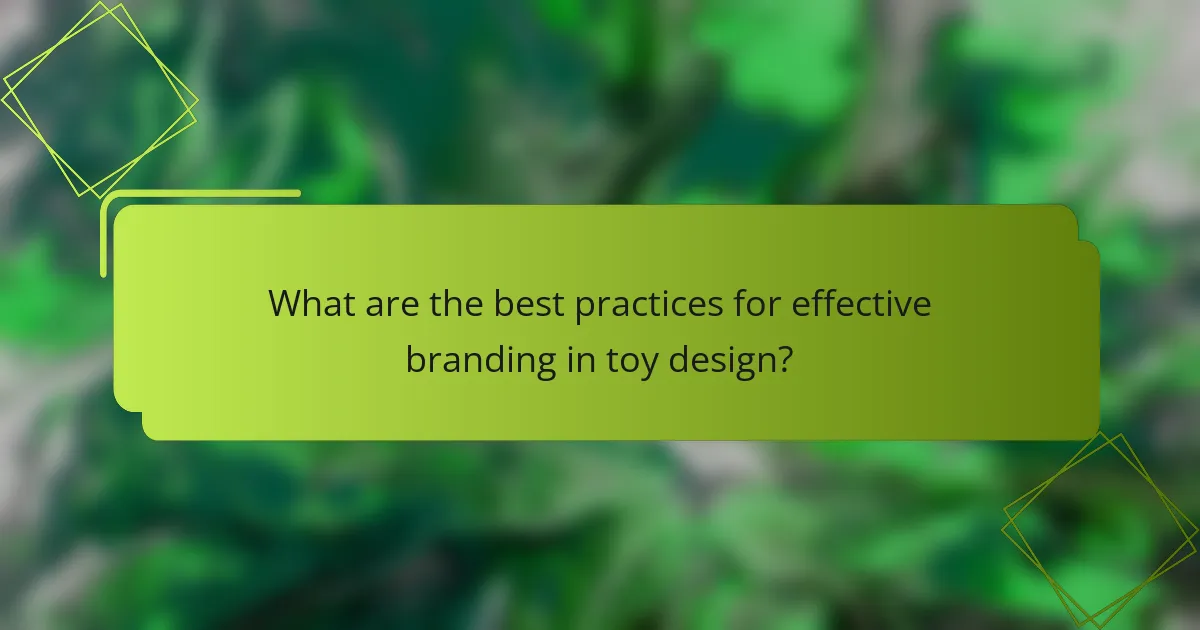 What are the best practices for effective branding in toy design?